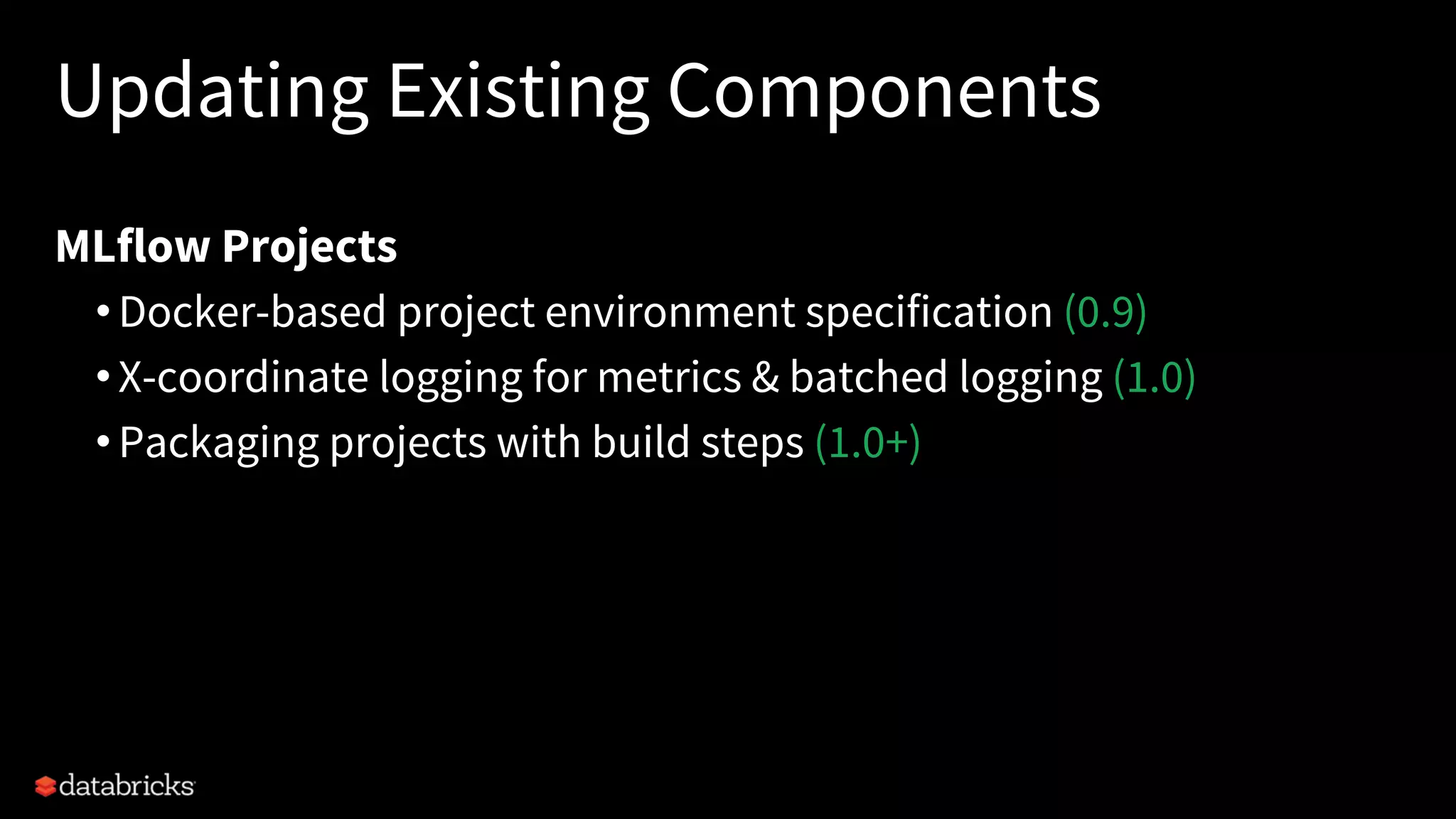 Updating Existing Components

MLflow Projects

• Docker-based project environment specification (0.9)
• X-coordinate logging for metrics & batched logging (1.0)
• Packaging projects with build steps (1.0+)

databricks